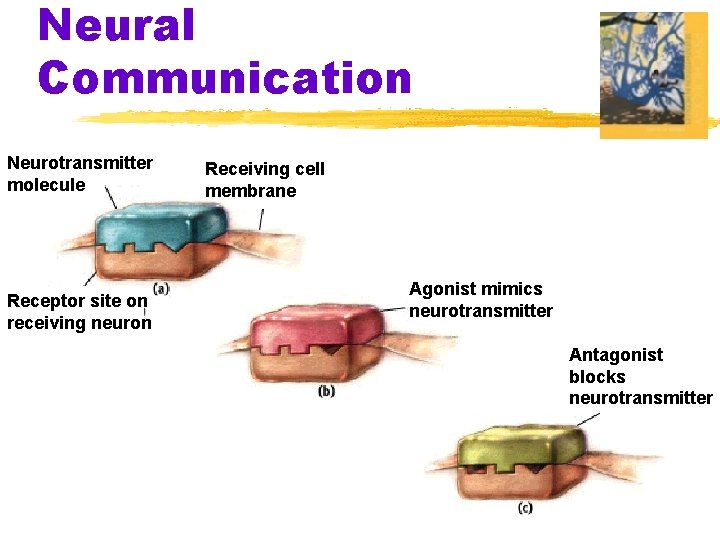 Neural Communication

Neurotransmitter molecule

Receiving cell membrane

Receptor site on receiving neuron

(a)

Agonist mimics neurotransmitter

(b)

Antagonist blocks neurotransmitter

(c)